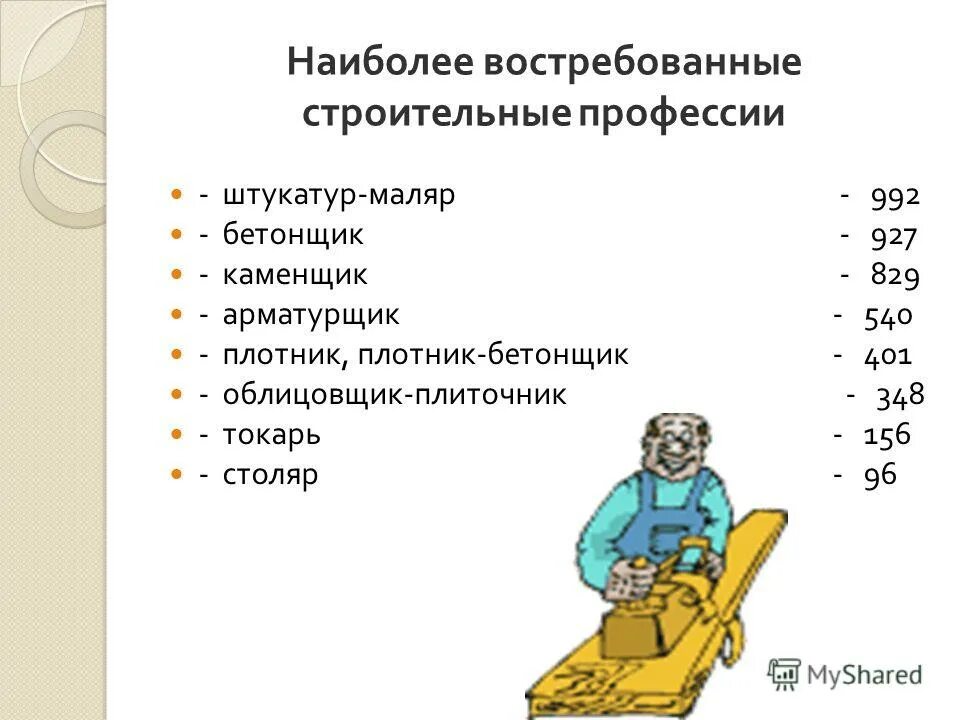 Наиболее востребованные строительные профессии

- штукатур-маляр - 992
- бетонщик - 927
- каменщик - 829
- арматурщик - 540
- плотник, плотник-бетонщик - 401
- облицовщик-плиточник - 348
- токарь - 156
- столяр - 96

MyShared